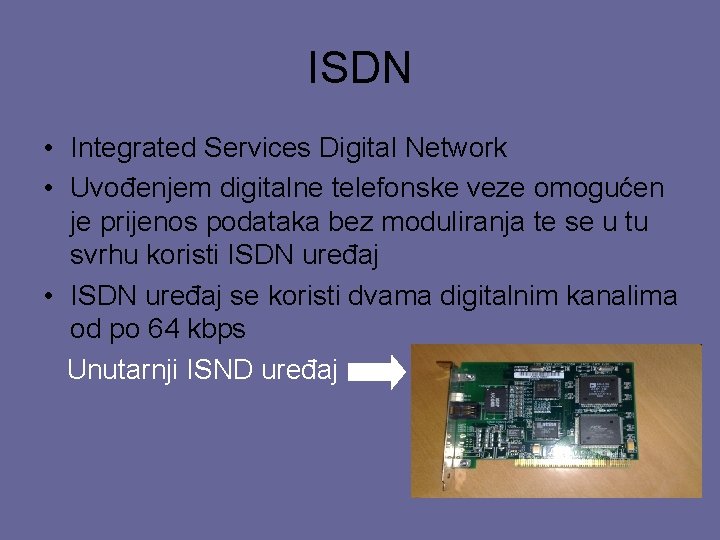 ISDN

• Integrated Services Digital Network
• Uvođenjem digitalne telefonske veze omogućen je prijenos podataka bez moduliranja te se u tu svrhu koristi ISDN uređaj
• ISDN uređaj se koristi dvama digitalnim kanalima od po 64 kbps

Unutarnji ISND uređaj